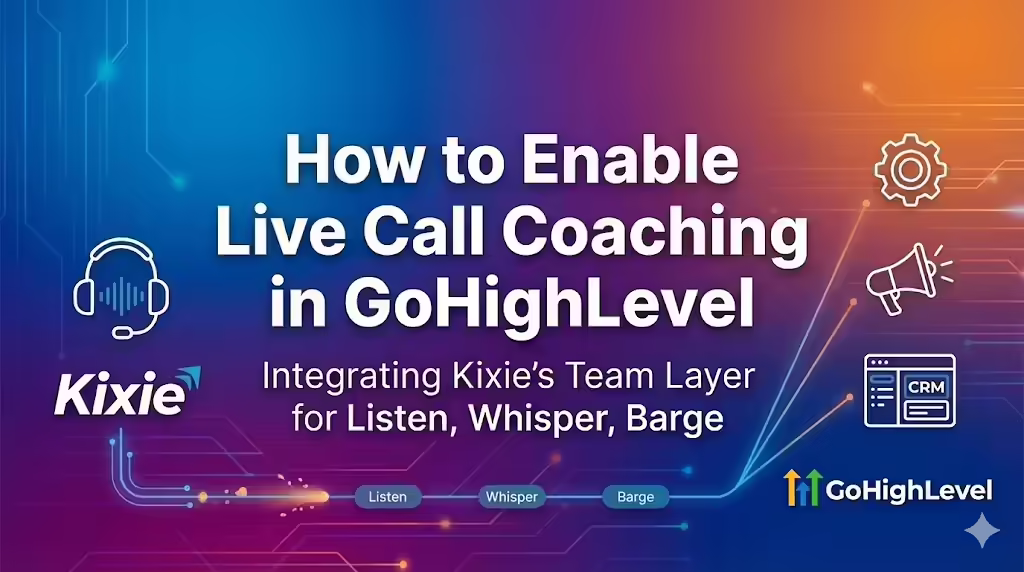 How to Enable Live Call Coaching in GoHighLevel

Integrating Kixie's Team Layer for Listen, Whisper, Barge

Kixie

CRM

Listen

Whisper

Barge

GoHighLevel